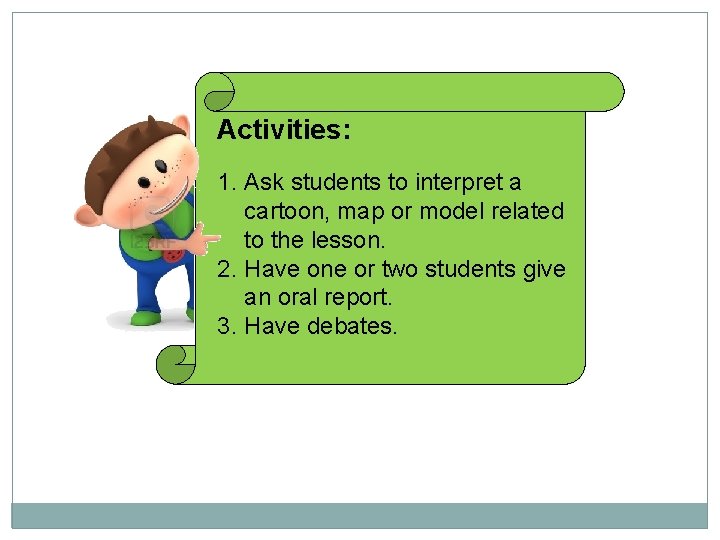 Activities:

1. Ask students to interpret a cartoon, map or model related to the lesson.
2. Have one or two students give an oral report.
3. Have debates.